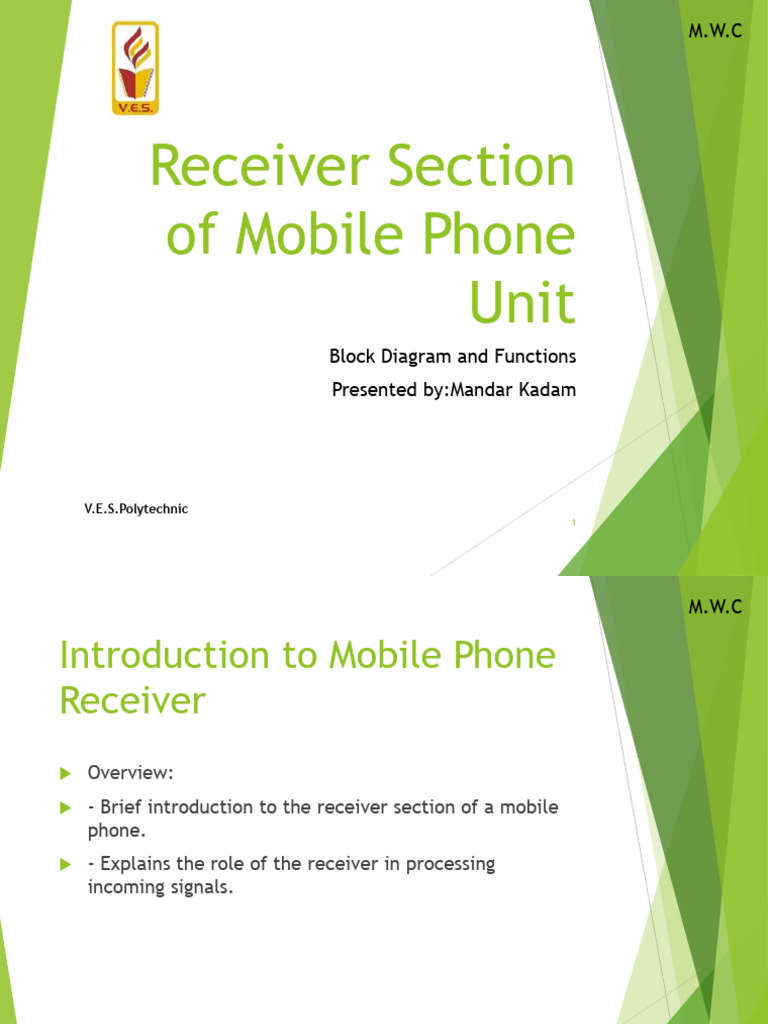 V.E.S.

M.W.C

Receiver Section of Mobile Phone Unit

Block Diagram and Functions

Presented by:Mandar Kadam

V.E.S.Polytechnic

1

M.W.C

Introduction to Mobile Phone Receiver

Overview:

- Brief introduction to the receiver section of a mobile phone.

- Explains the role of the receiver in processing incoming signals.